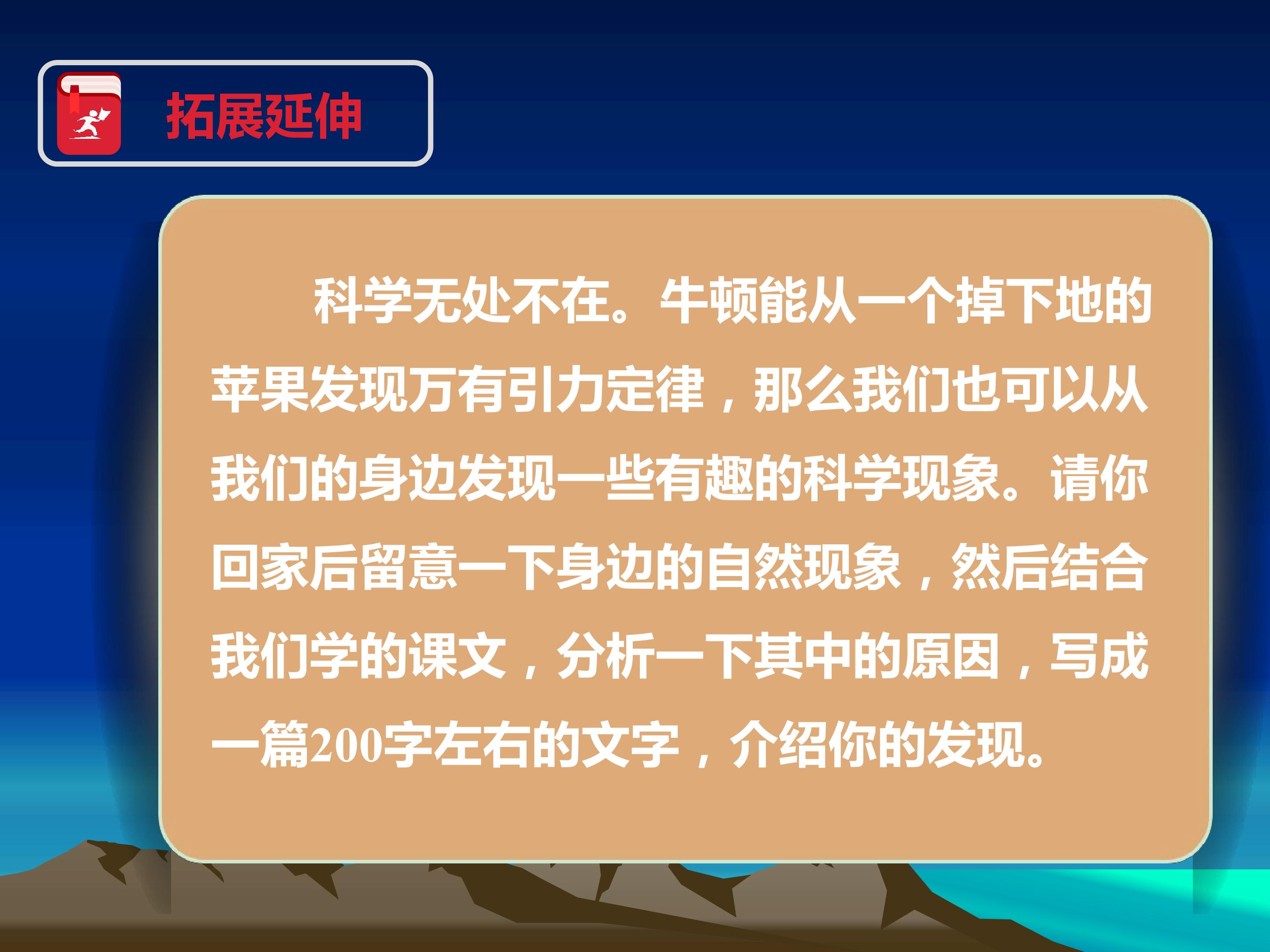 拓展延伸

科学无处不在。牛顿能从一个掉下地的苹果发现万有引力定律，那么我们也可以从我们的身边发现一些有趣的科学现象。请你回家后留意一下身边的自然现象，然后结合我们学的课文，分析一下其中的原因，写成一篇200字左右的文字，介绍你的发现。